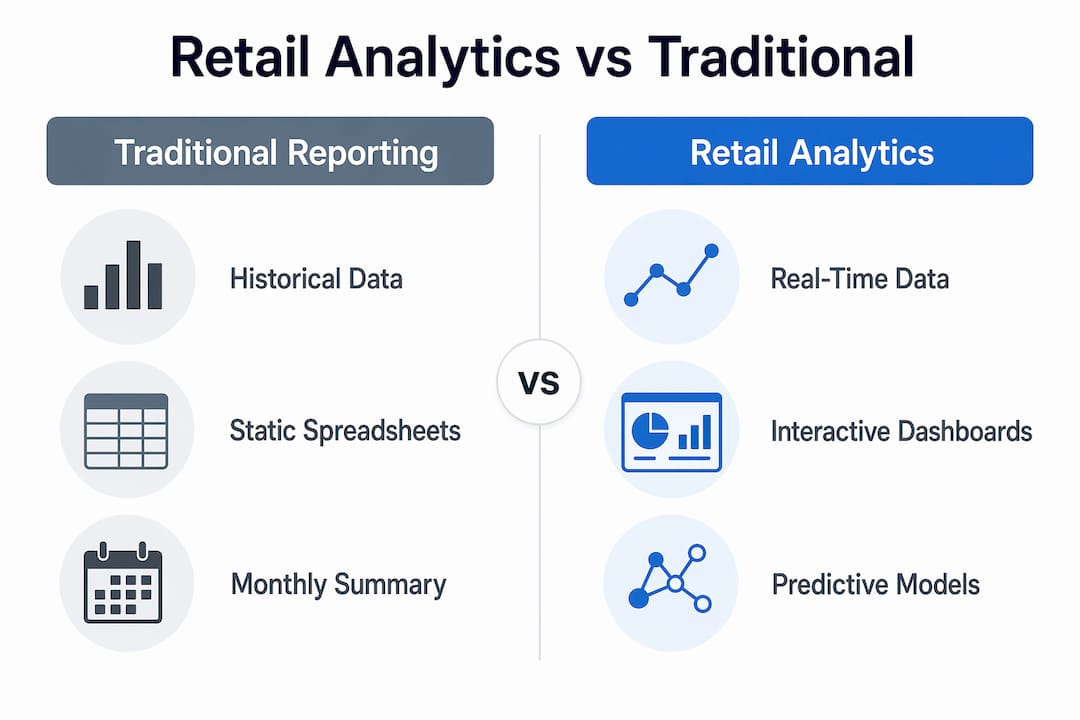 Retail Analytics vs Traditional

Traditional Reporting

Historical Data

Static Spreadsheets

Monthly Summary

VS

Retail Analytics

Real-Time Data

Interactive Dashboards

Predictive Models